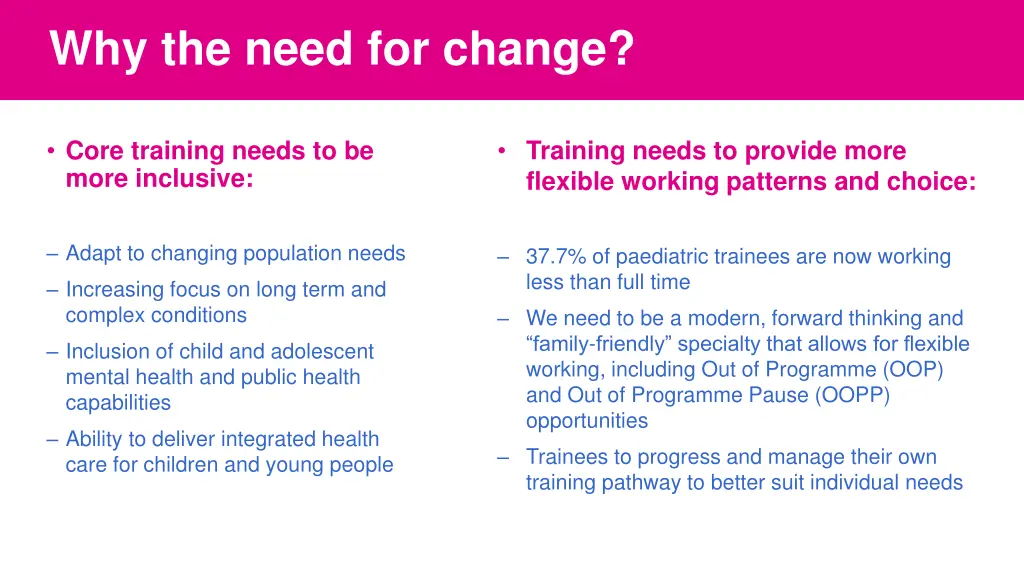 Why the need for change?

• Core training needs to be more inclusive:

– Adapt to changing population needs
– Increasing focus on long term and complex conditions
– Inclusion of child and adolescent mental health and public health capabilities
– Ability to deliver integrated health care for children and young people

• Training needs to provide more flexible working patterns and choice:

– 37.7% of paediatric trainees are now working less than full time
– We need to be a modern, forward thinking and “family-friendly” specialty that allows for flexible working, including Out of Programme (OOP) and Out of Programme Pause (OOPP) opportunities
– Trainees to progress and manage their own training pathway to better suit individual needs